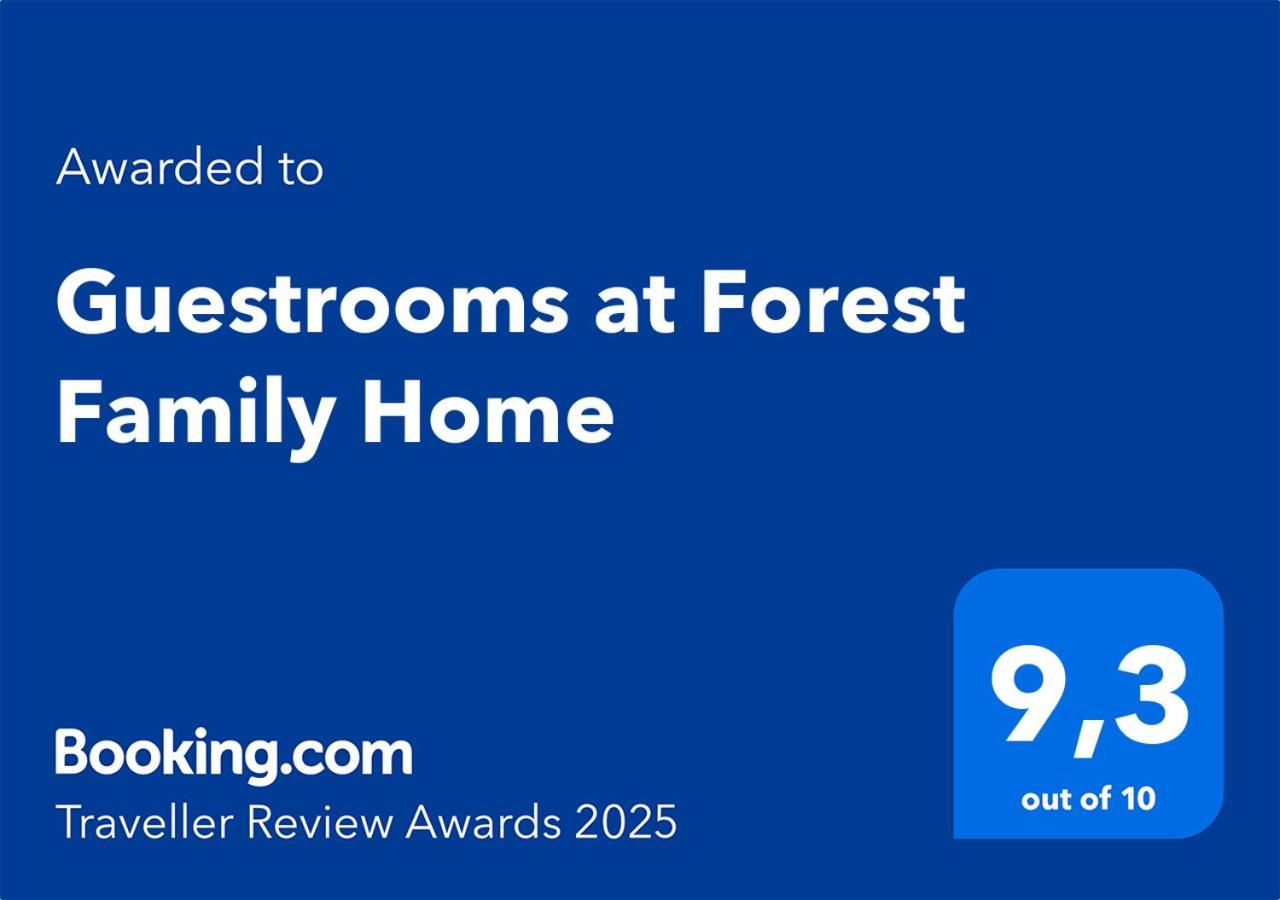 Awarded to

Guestrooms at Forest Family Home

Booking.com
Traveller Review Awards 2025

9,3
out of 10